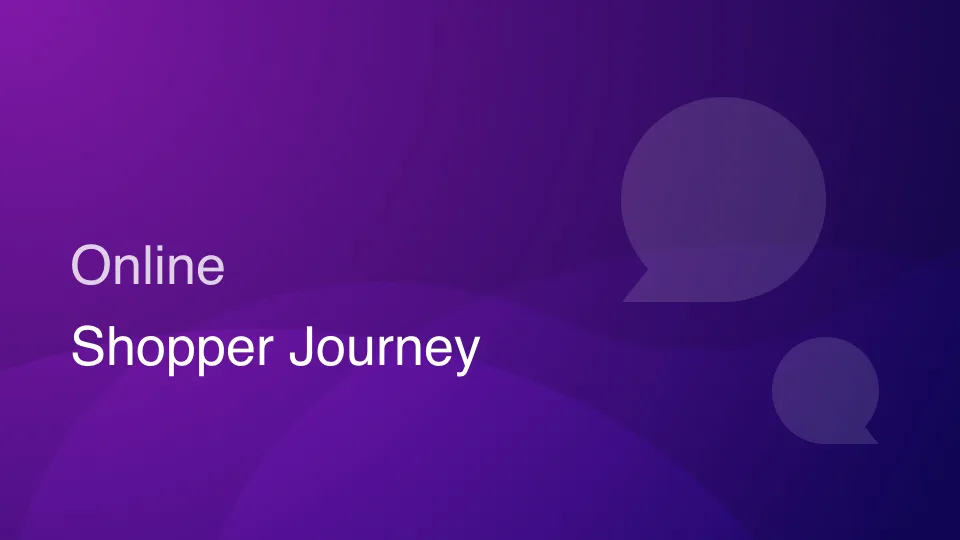 Online

Shopper Journey